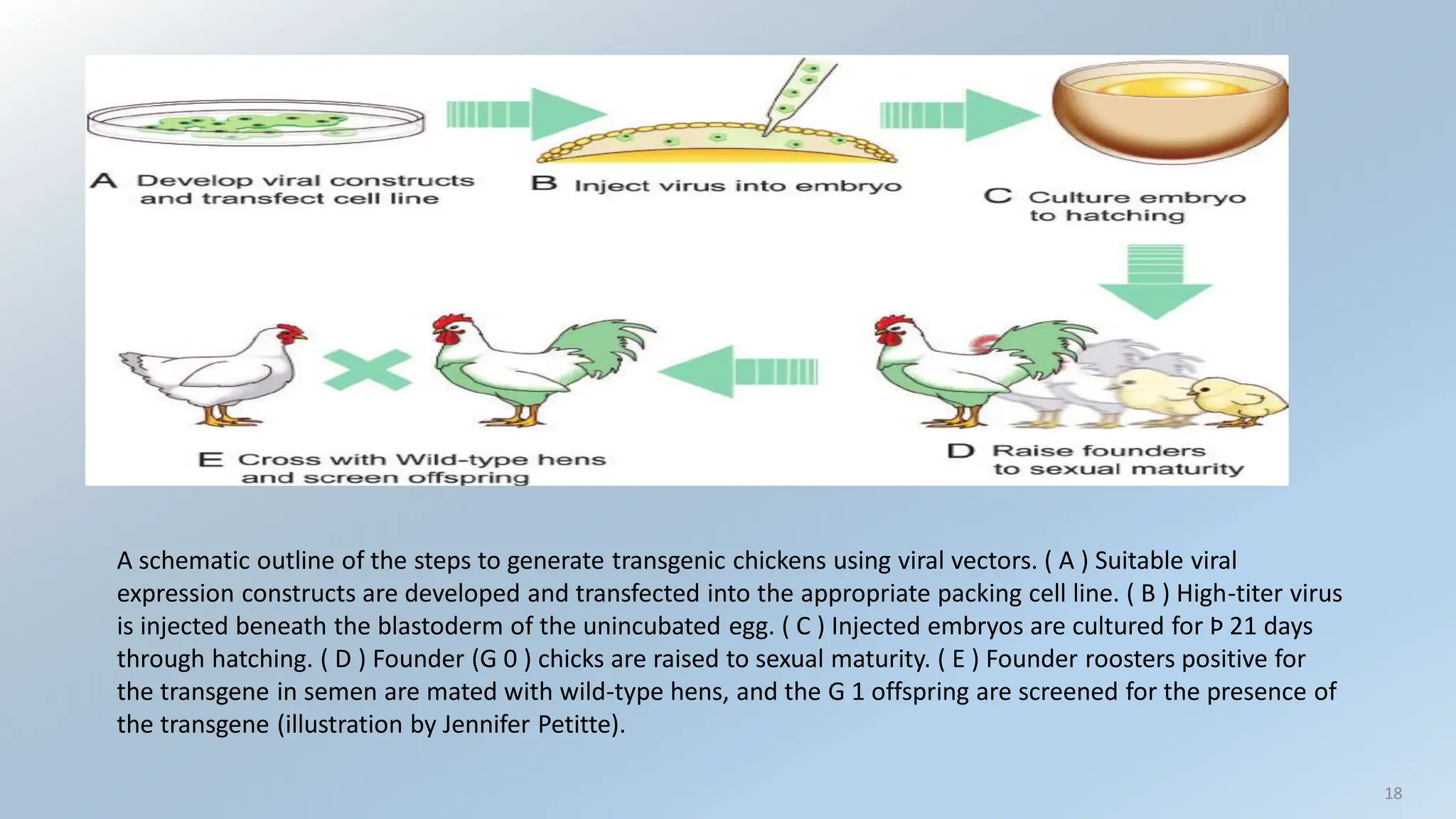 A Develop viral constructs and transfect cell line

B Inject virus into embryo

C Culture embryo to hatching

D Raise founders to sexual maturity

E Cross with Wild-type hens and screen offspring

A schematic outline of the steps to generate transgenic chickens using viral vectors. ( A ) Suitable viral expression constructs are developed and transfected into the appropriate packing cell line. ( B ) High-titer virus is injected beneath the blastoderm of the unincubated egg. ( C ) Injected embryos are cultured for Þ 21 days through hatching. ( D ) Founder (G 0 ) chicks are raised to sexual maturity. ( E ) Founder roosters positive for the transgene in semen are mated with wild-type hens, and the G 1 offspring are screened for the presence of the transgene (illustration by Jennifer Petitte).

18